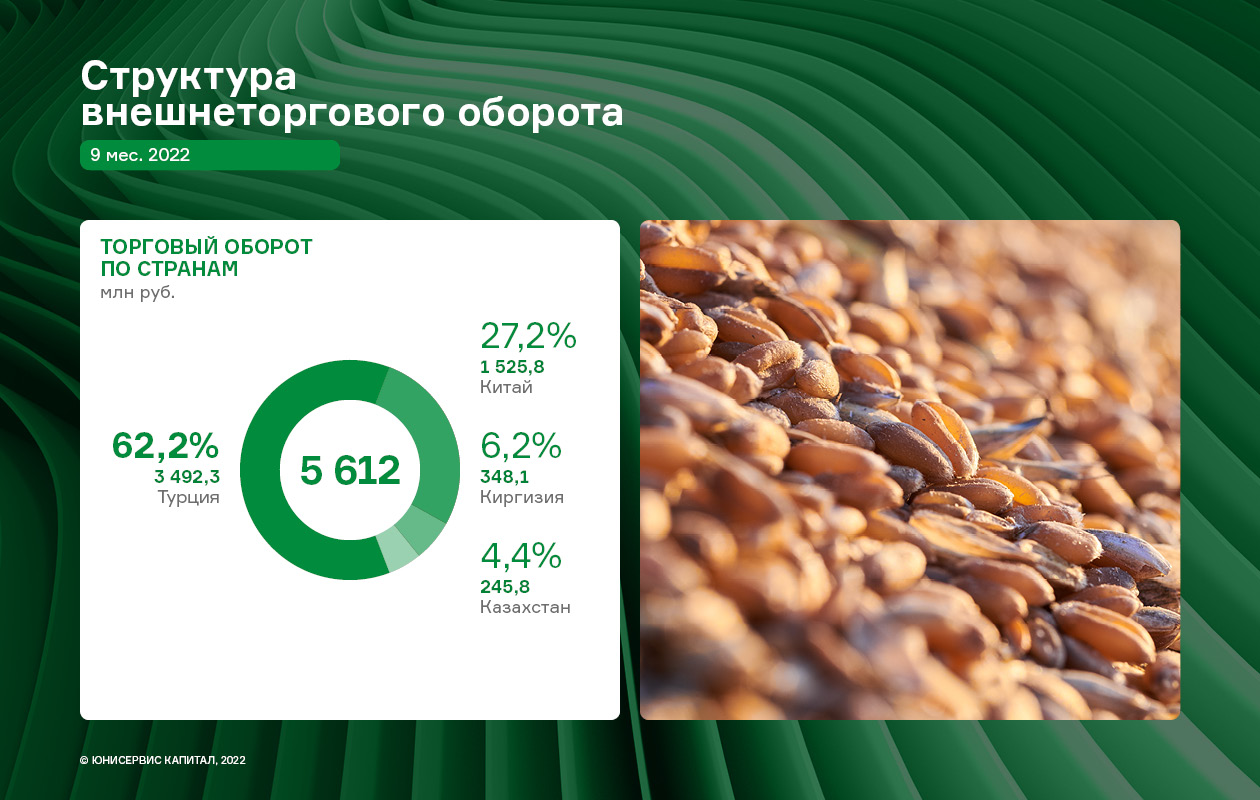 Структура внешнеторгового оборота

9 мес. 2022

ТОРГОВЫЙ ОБОРОТ ПО СТРАНАМ
млн руб.

62,2%
3 492,3
Турция

5 612

27,2%
1 525,8
Китай

6,2%
348,1
Киргизия

4,4%
245,8
Казахстан

© ЮНИСЕРВИС КАПИТАЛ, 2022